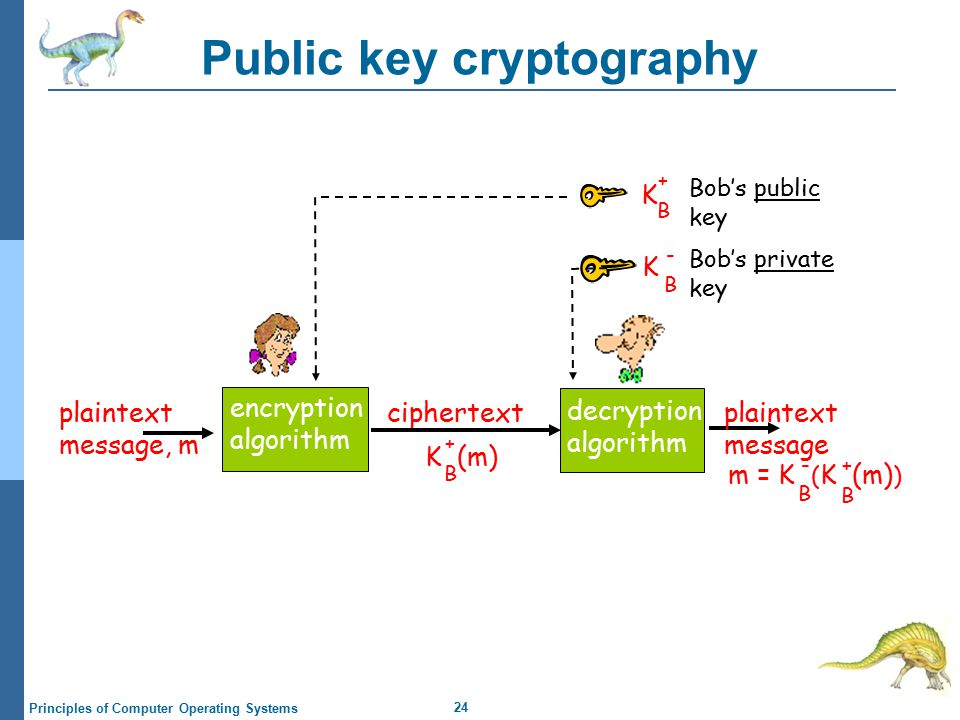 Public key cryptography

$K_B^+$ Bob's public key

$K_B^-$ Bob's private key

plaintext message, m

encryption algorithm

ciphertext $K_B^+(m)$

decryption algorithm

plaintext message $m = K_B^-(K_B^+(m))$

Principles of Computer Operating Systems

24